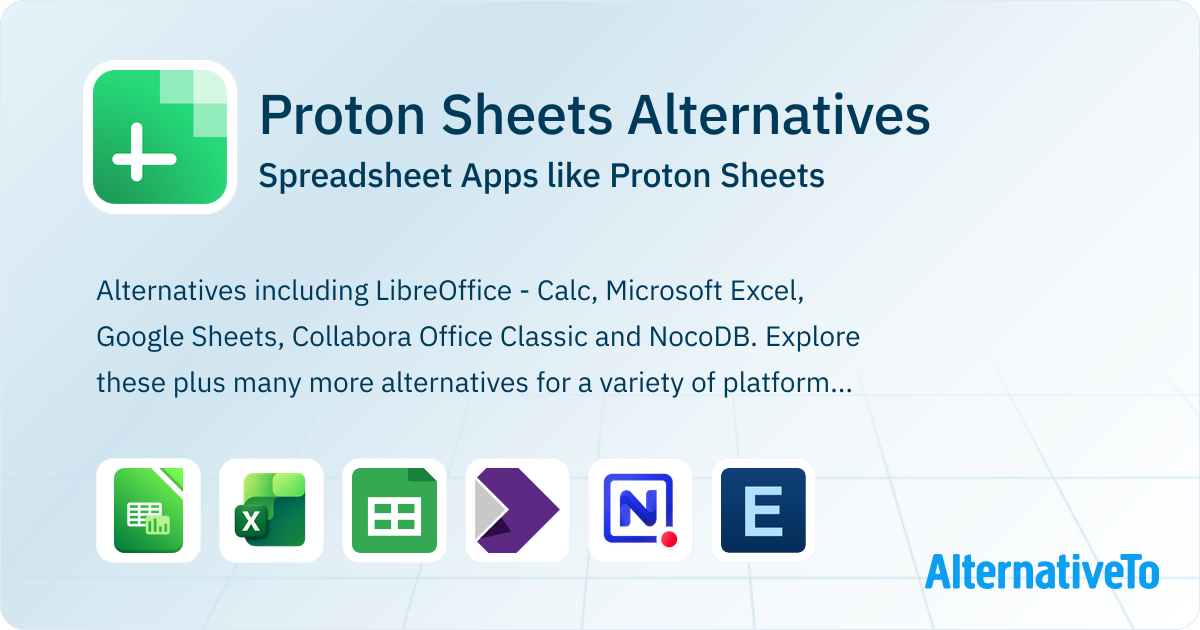 Proton Sheets Alternatives

Spreadsheet Apps like Proton Sheets

Alternatives including LibreOffice - Calc, Microsoft Excel, Google Sheets, Collabora Office Classic and NocoDB. Explore these plus many more alternatives for a variety of platform...

X

N

E

AlternativeTo